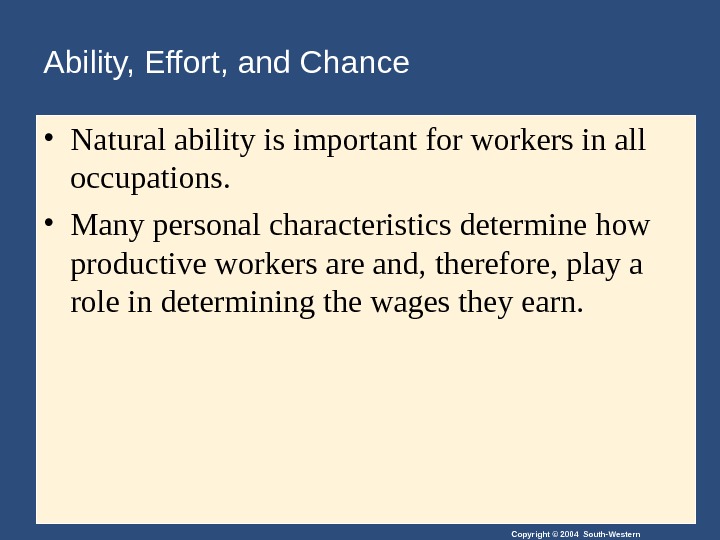 Ability, Effort, and Chance

• Natural ability is important for workers in all occupations.

• Many personal characteristics determine how productive workers are and, therefore, play a role in determining the wages they earn.

Copyright © 2004 South-Western